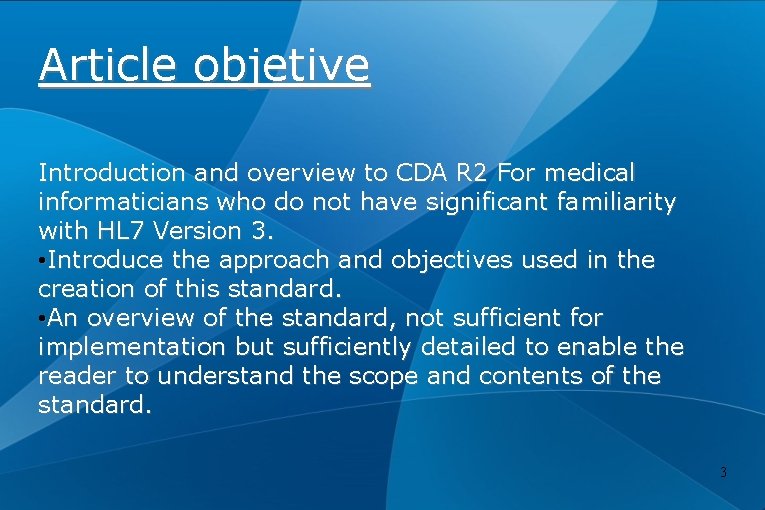 Article objetive

Introduction and overview to CDA R2 For medical informaticians who do not have significant familiarity with HL7 Version 3.
•Introduce the approach and objectives used in the creation of this standard.
•An overview of the standard, not sufficient for implementation but sufficiently detailed to enable the reader to understand the scope and contents of the standard.

3